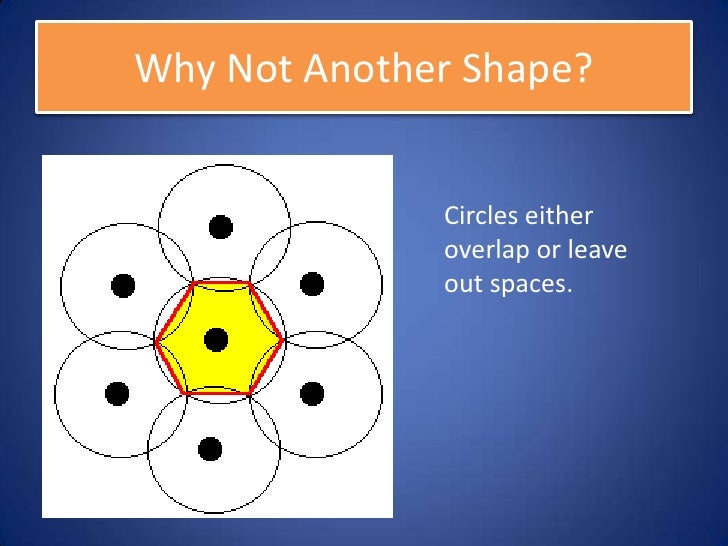 Why Not Another Shape?

Circles either overlap or leave out spaces.